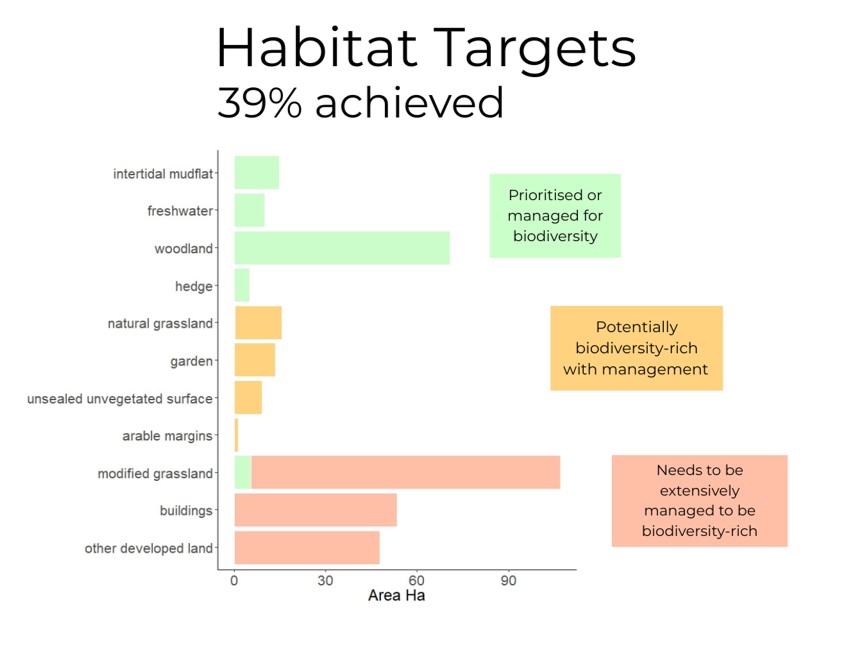 Habitat Targets
39% achieved

intertidal mudflat
freshwater
woodland
hedge
natural grassland
garden
unsealed unvegetated surface
arable margins
modified grassland
buildings
other developed land

0
30
60
90
Area Ha

Prioritised or managed for biodiversity

Potentially biodiversity-rich with management

Needs to be extensively managed to be biodiversity-rich